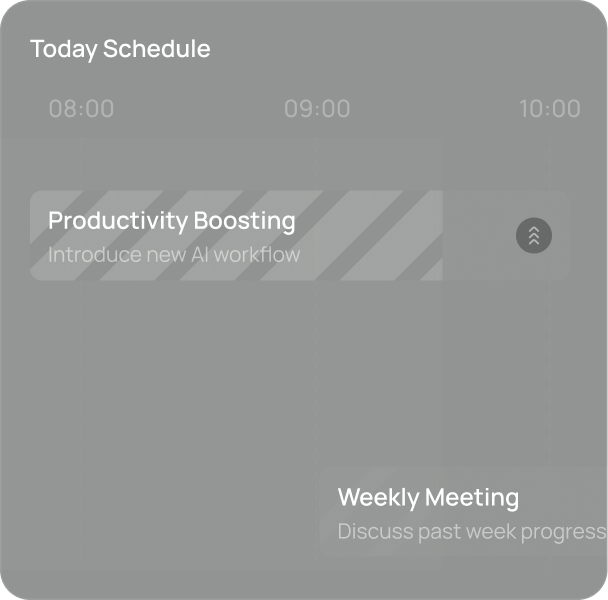 Today Schedule

08:00
09:00
10:00

Productivity Boosting
Introduce new AI workflow

Weekly Meeting
Discuss past week progress